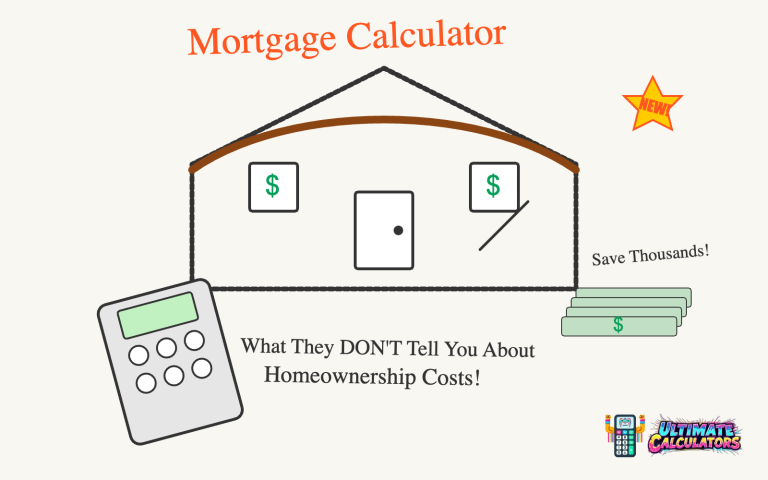 Mortgage Calculator

NEW!

$

$

Save Thousands!

$

What They DON'T Tell You About Homeownership Costs!

ULTIMATE CALCULATORS